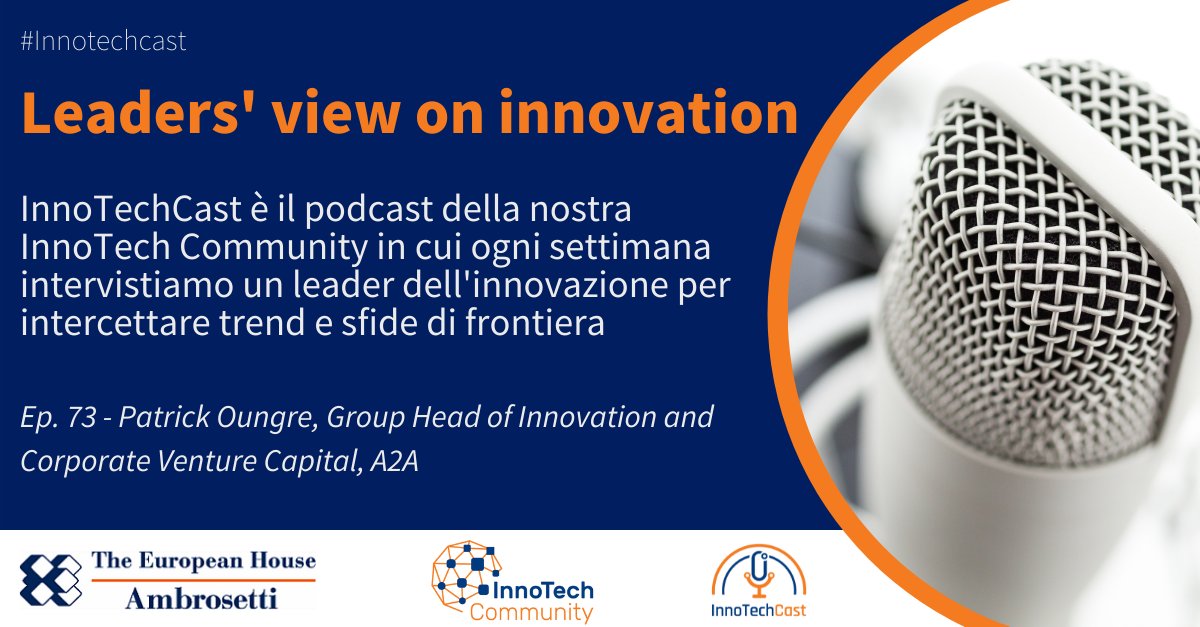 #Innotechcast

Leaders' view on innovation

InnoTechCast è il podcast della nostra InnoTech Community in cui ogni settimana intervistiamo un leader dell'innovazione per intercettare trend e sfide di frontiera

Ep. 73 - Patrick Oungre, Group Head of Innovation and Corporate Venture Capital, A2A

The European House Ambrosetti

InnoTech Community

InnoTechCast